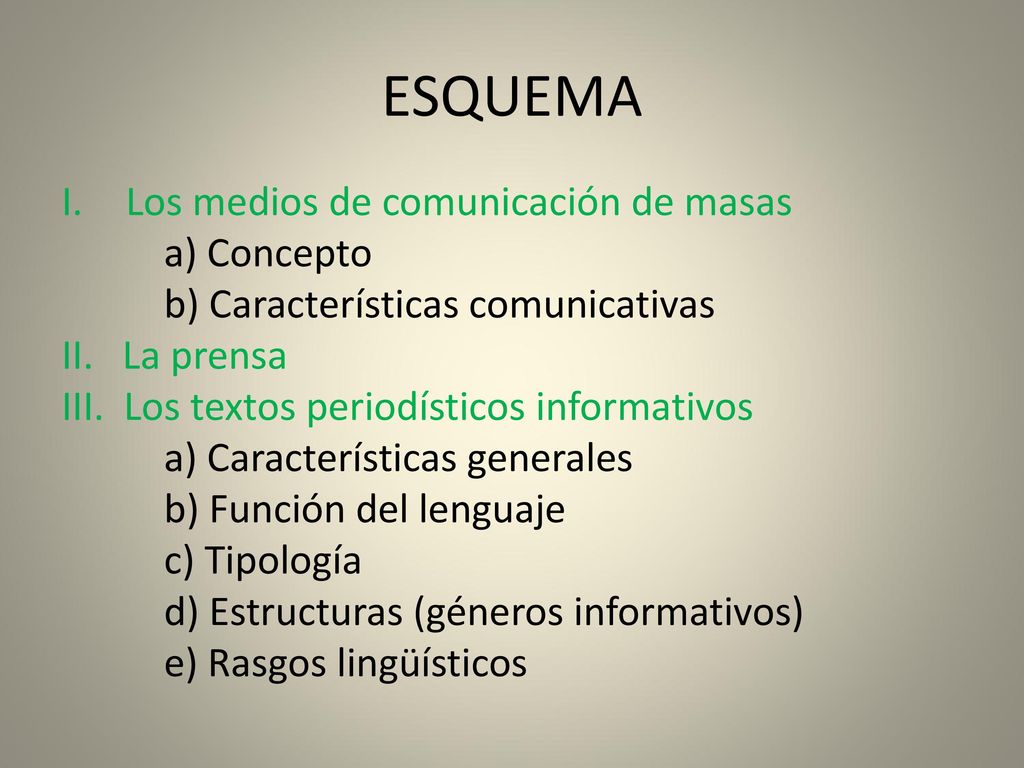 ESQUEMA

I. Los medios de comunicación de masas
a) Concepto
b) Características comunicativas
II. La prensa
III. Los textos periodísticos informativos
a) Características generales
b) Función del lenguaje
c) Tipología
d) Estructuras (géneros informativos)
e) Rasgos lingüísticos